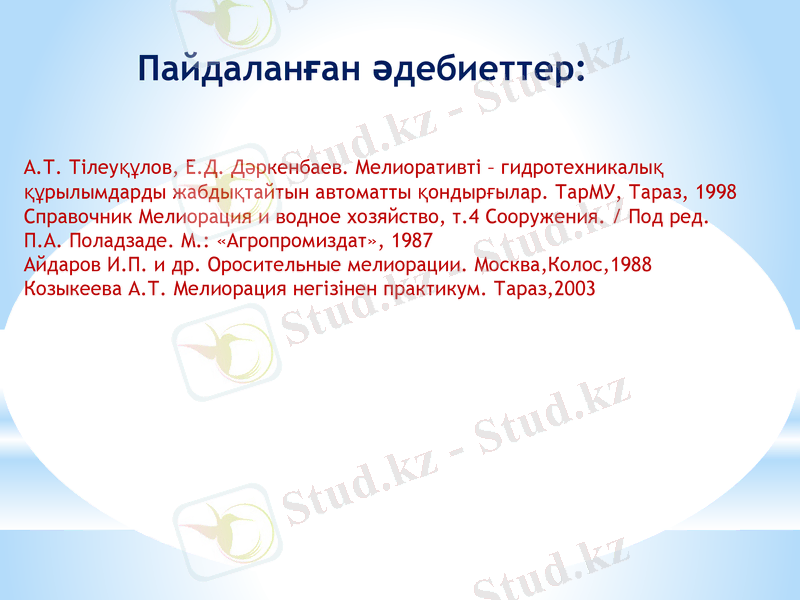 Пайдаланған әдебиеттер:

А.Т. Тілеуқұлов, Е.Д. Дәркенбаев. Мелиоративті – гидротехникалық құрылымдарды жабдықтайтын автоматты қондырғылар. ТарМУ, Тараз, 1998
Справочник Мелиорация и водное хозяйство, т.4 Сооружения. / Под ред. П.А. Поладзаде. М.: «Агропромиздат», 1987
Айдаров И.П. и др. Оросительные мелиорации. Москва,Колос,1988
Козыкеева А.Т. Мелиорация негізінен практикум. Тараз,2003

Stud.kz - Stud.kz
Stud.kz - Stud.kz
Stud.kz - Stud.kz
Stud.kz